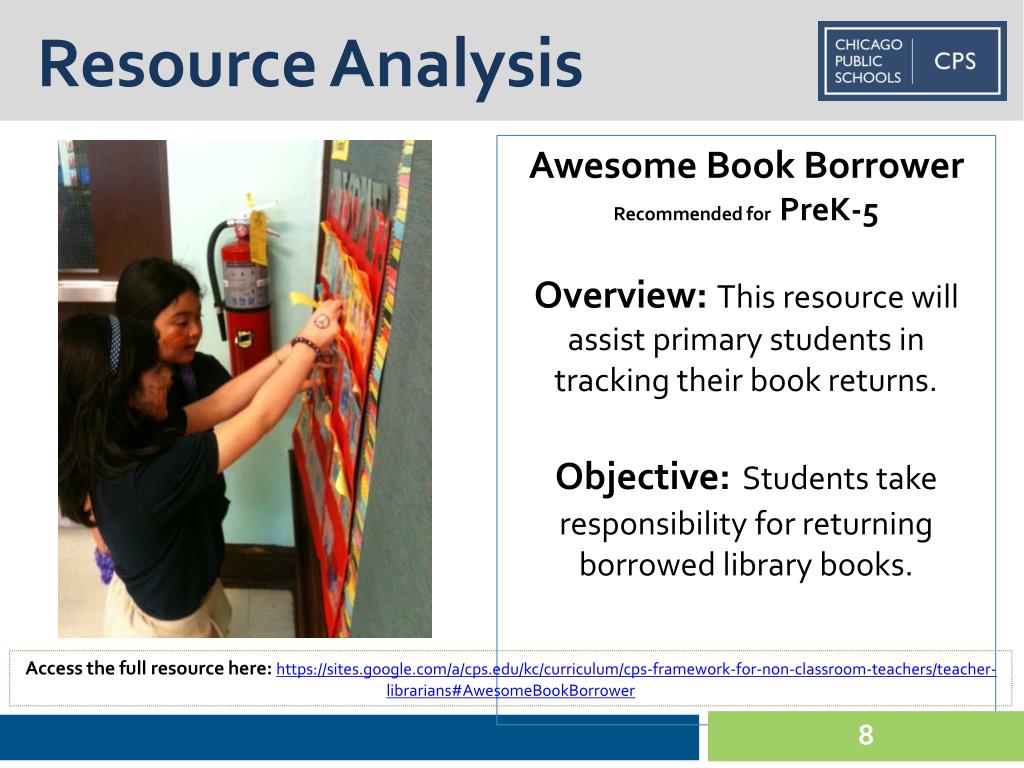 Resource Analysis

CHICAGO PUBLIC SCHOOLS | CPS

Awesome Book Borrower
Recommended for PreK-5

Overview: This resource will assist primary students in tracking their book returns.

Objective: Students take responsibility for returning borrowed library books.

Access the full resource here: https://sites.google.com/a/cps.edu/kc/curriculum/cps-framework-for-non-classroom-teachers/teacher-librarians#AwesomeBookBorrower

8